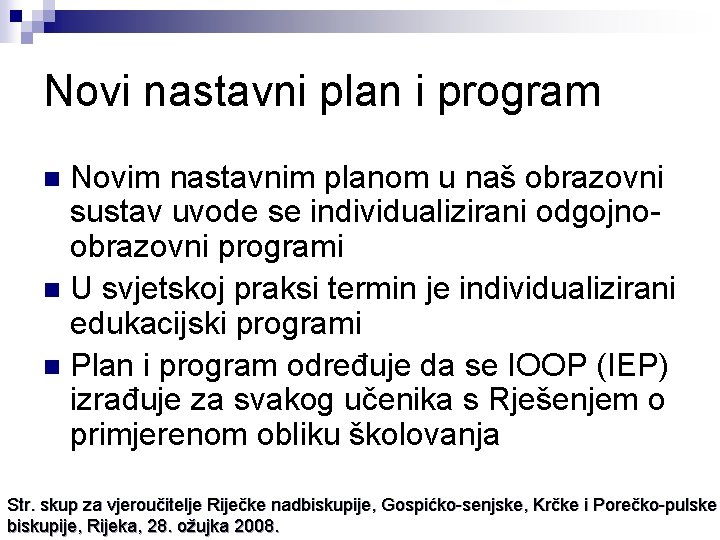 Novi nastavni plan i program

Novim nastavnim planom u naš obrazovni sustav uvode se individualizirani odgojno-obrazovni programi

U svjetskoj praksi termin je individualizirani edukacijski programi

Plan i program određuje da se IOOP (IEP) izrađuje za svakog učenika s Rješenjem o primjerenom obliku školovanja

Str. skup za vjeroučitelje Riječke nadbiskupije, Gospićko-senjske, Krčke i Porečko-pulske biskupije, Rijeka, 28. ožujka 2008.